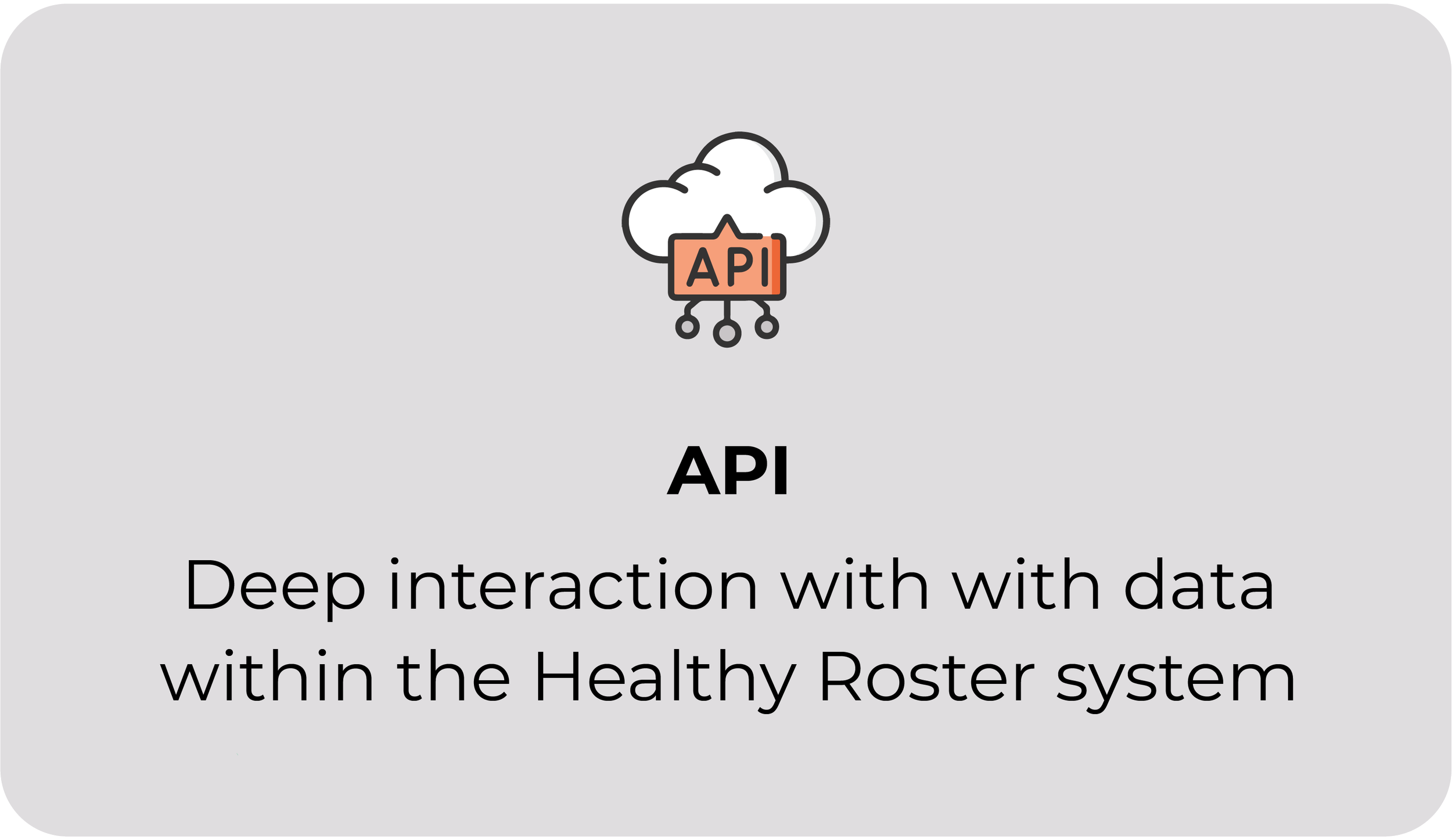 API

API

Deep interaction with with data within the Healthy Roster system